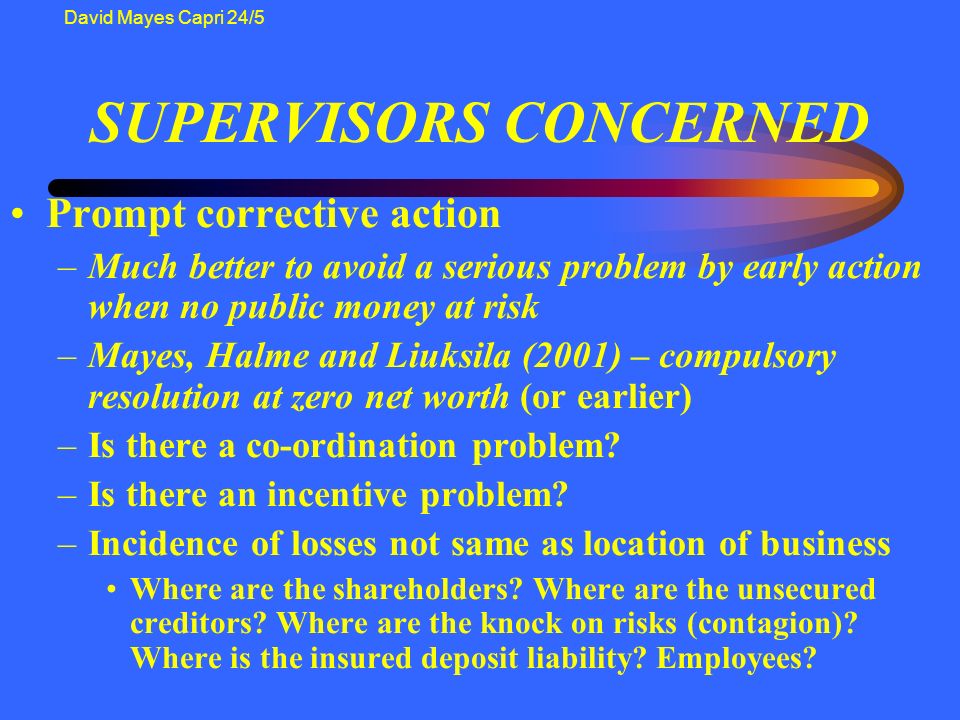 David Mayes Capri 24/5

SUPERVISORS CONCERNED

• Prompt corrective action
– Much better to avoid a serious problem by early action when no public money at risk
– Mayes, Halme and Liuksila (2001) – compulsory resolution at zero net worth (or earlier)
– Is there a co-ordination problem?
– Is there an incentive problem?
– Incidence of losses not same as location of business
• Where are the shareholders? Where are the unsecured creditors? Where are the knock on risks (contagion)? Where is the insured deposit liability? Employees?